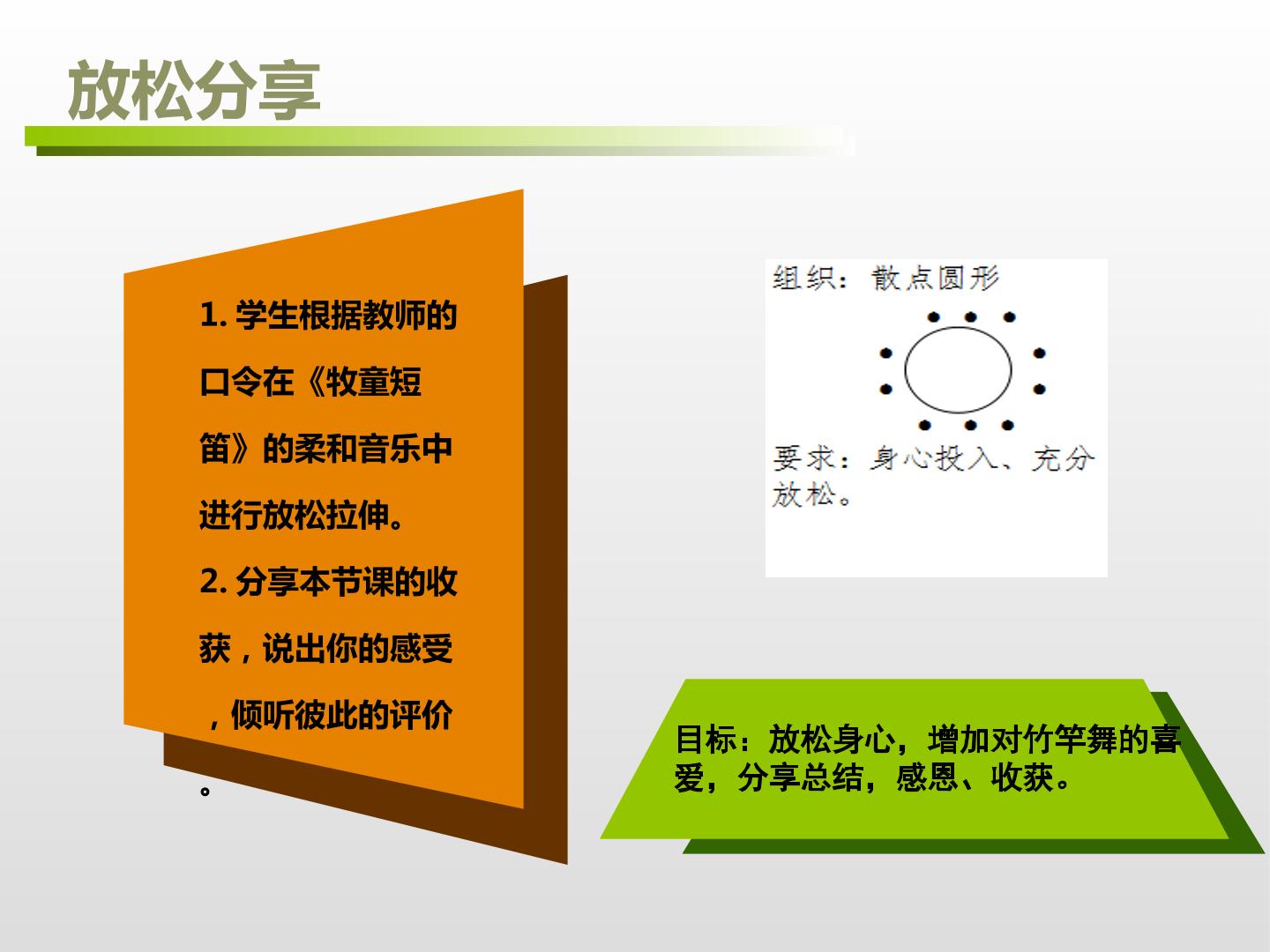 放松分享

1.学生根据教师的口令在《牧童短笛》的柔和音乐中进行放松拉伸。

2.分享本节课的收获，说出你的感受，倾听彼此的评价。

组织：散点圆形

要求：身心投入、充分放松。

目标：放松身心，增加对竹竿舞的喜爱，分享总结，感恩、收获。